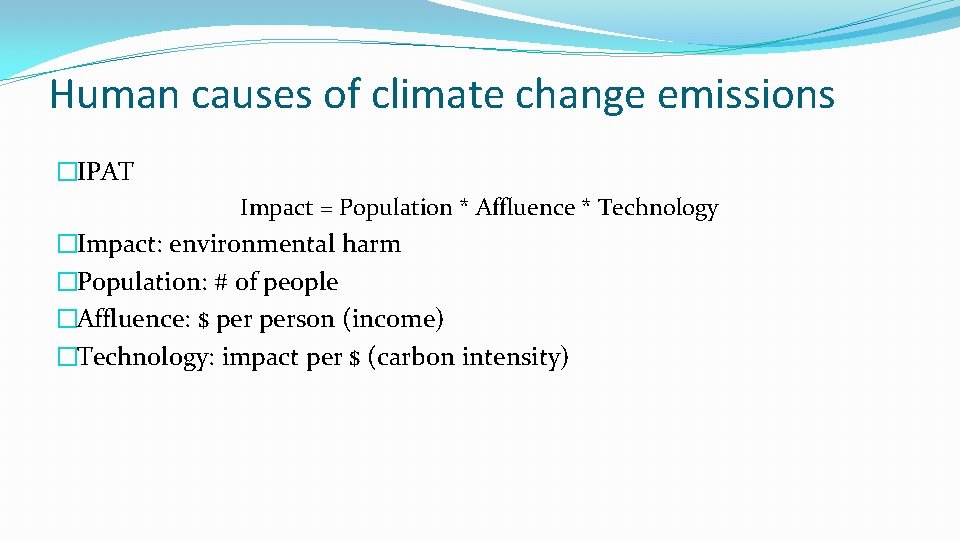 Human causes of climate change emissions

�IPAT

Impact = Population * Affluence * Technology

�Impact: environmental harm
�Population: # of people
�Affluence: $ per person (income)
�Technology: impact per $ (carbon intensity)